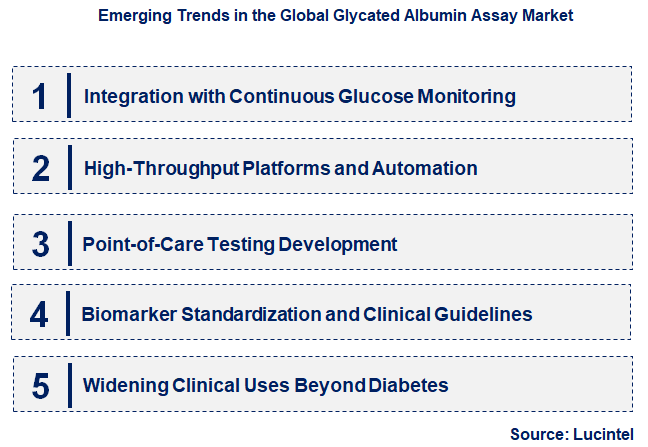 Emerging Trends in the Global Glycated Albumin Assay Market

1 Integration with Continuous Glucose Monitoring

2 High-Throughput Platforms and Automation

3 Point-of-Care Testing Development

4 Biomarker Standardization and Clinical Guidelines

5 Widening Clinical Uses Beyond Diabetes

Source: Lucintel